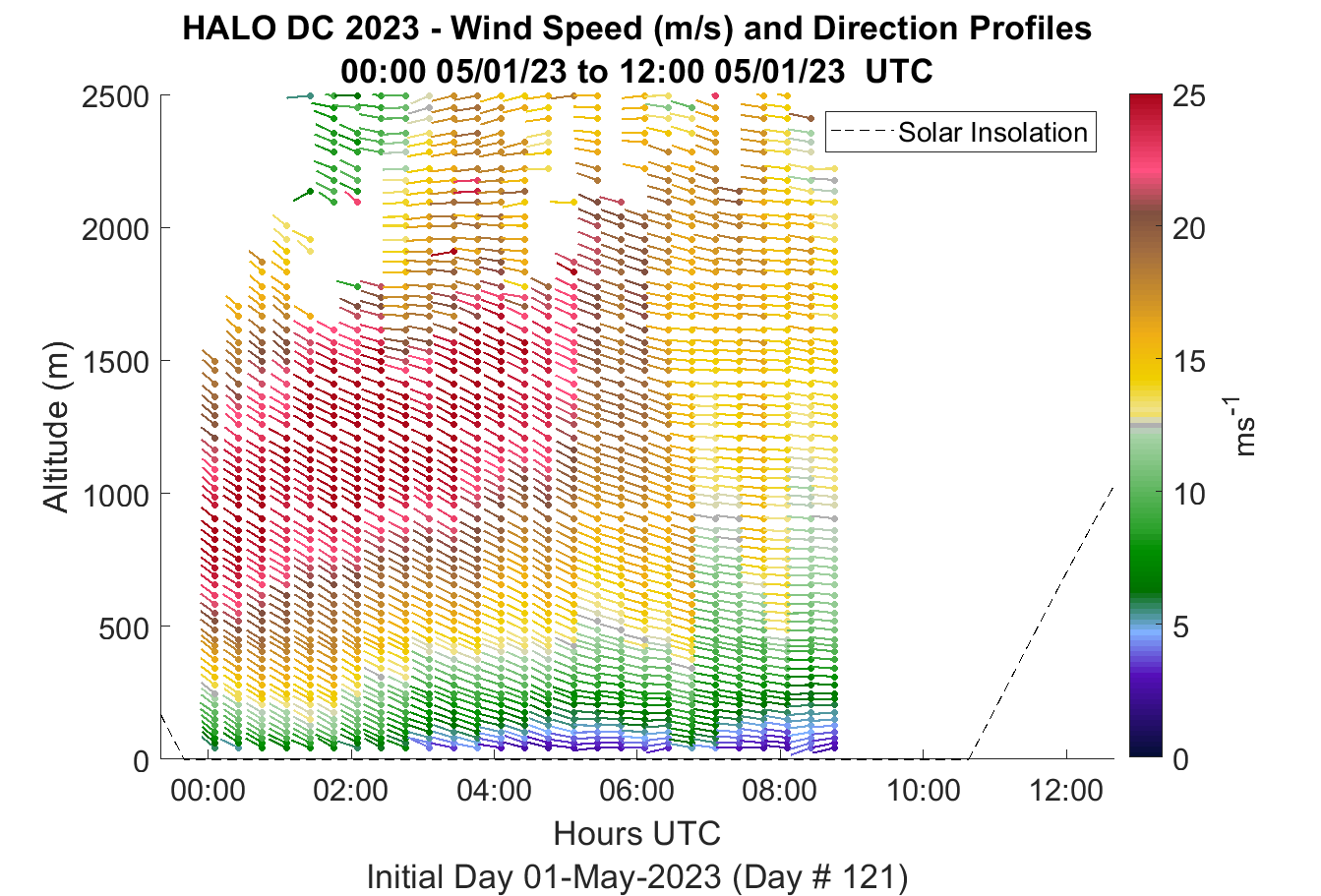 HALO DC 2023 - Wind Speed (m/s) and Direction Profiles
00:00 05/01/23 to 12:00 05/01/23 UTC

Solar Insolation

Altitude (m)

2500
2000
1500
1000
500
0

00:00
02:00
04:00
06:00
08:00
10:00
12:00

Hours UTC

Initial Day 01-May-2023 (Day # 121)

25
20
15
10
5
0

$ms^{-1}$